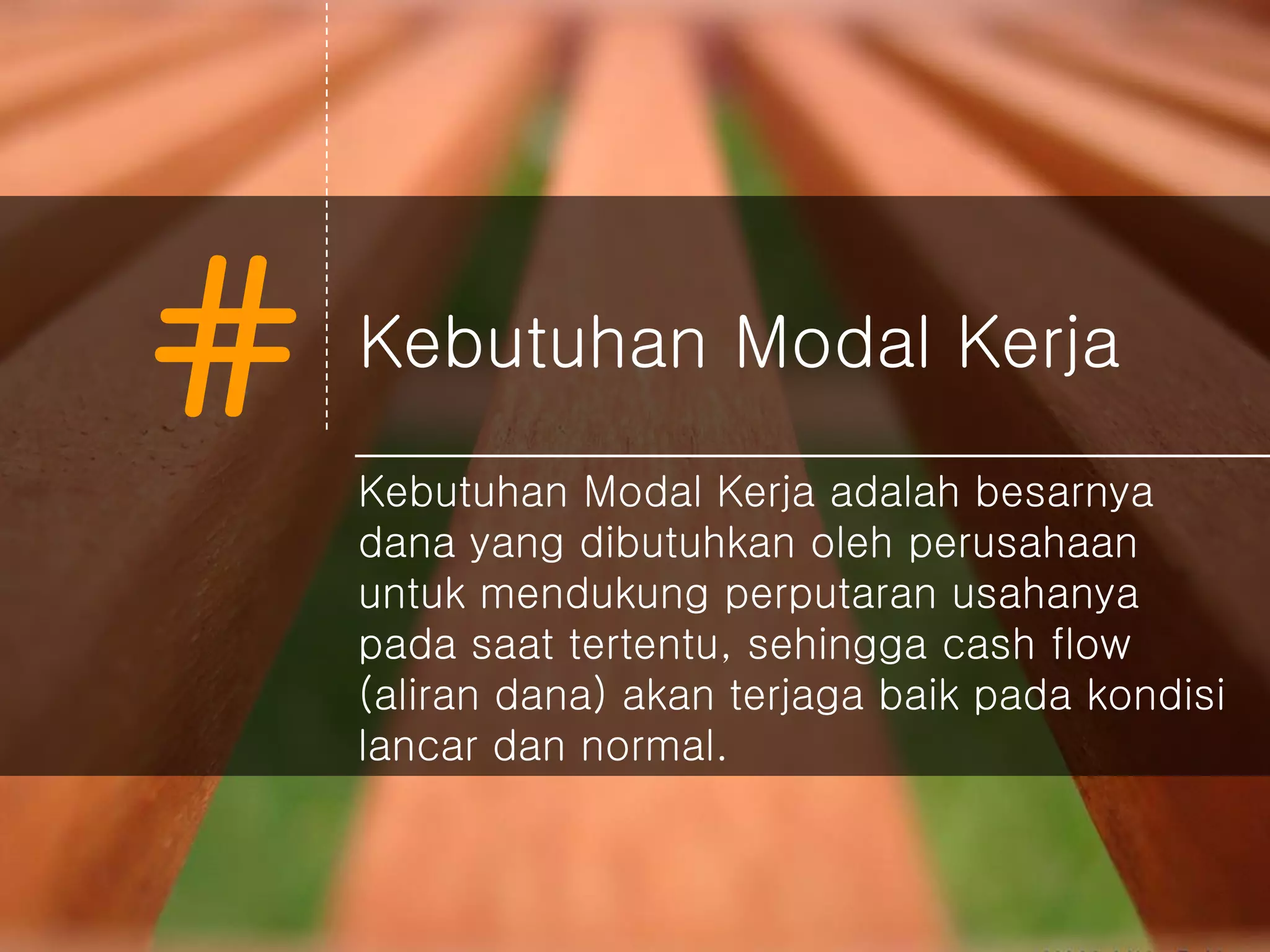 #

Kebutuhan Modal Kerja

Kebutuhan Modal Kerja adalah besarnya dana yang dibutuhkan oleh perusahaan untuk mendukung perputaran usahanya pada saat tertentu, sehingga cash flow (aliran dana) akan terjaga baik pada kondisi lancar dan normal.